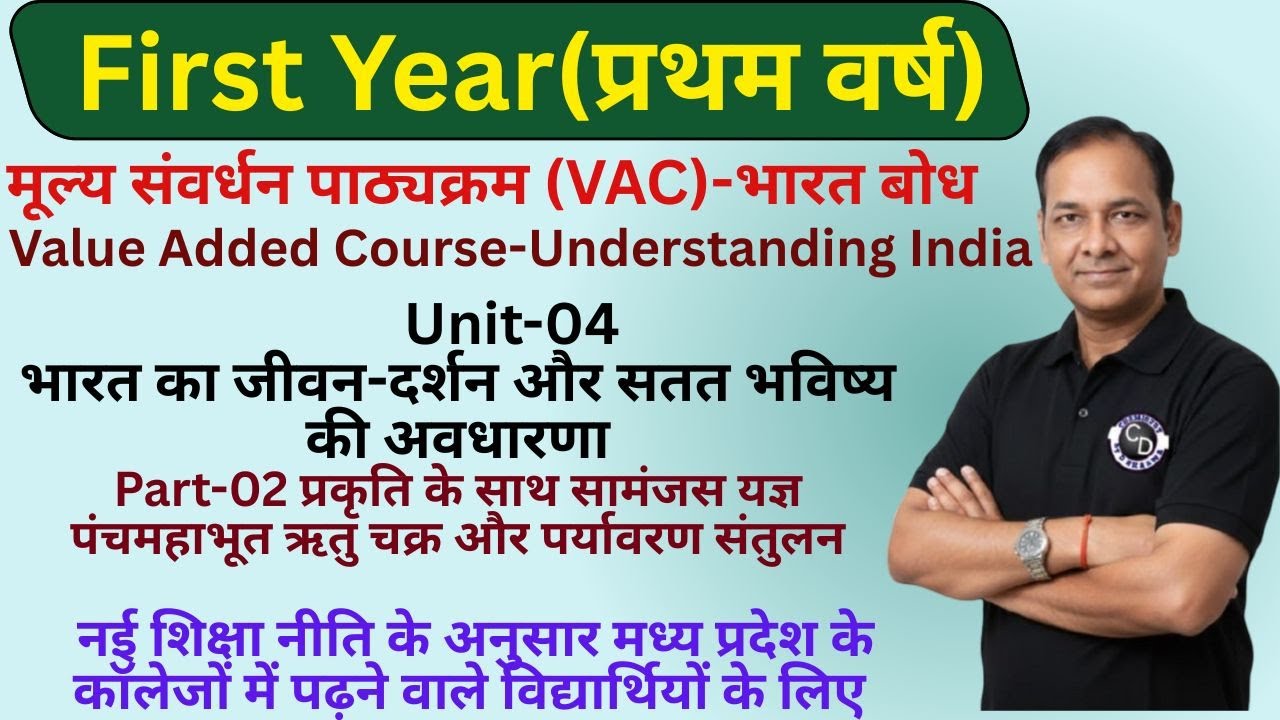 First Year(प्रथम वर्ष)

मूल्य संवर्धन पाठ्यक्रम (VAC)-भारत बोध
Value Added Course-Understanding India

Unit-04
भारत का जीवन-दर्शन और सतत भविष्य की अवधारणा
Part-02 प्रकृति के साथ सामंजस यज्ञ पंचमहाभूत ऋतु चक्र और पर्यावरण संतुलन

नई शिक्षा नीति के अनुसार मध्य प्रदेश के कॉलेजों में पढ़ने वाले विद्यार्थियों के लिए

CD